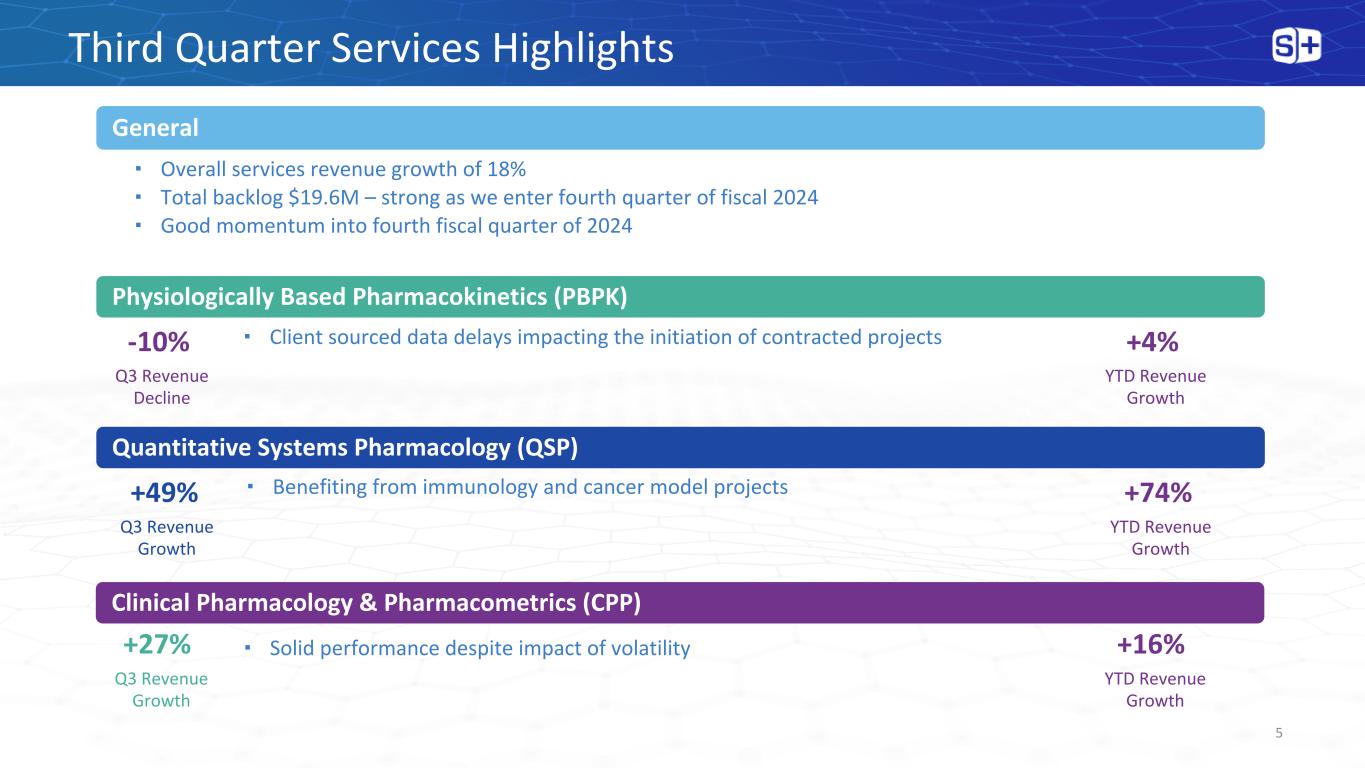 Third Quarter Services Highlights

S+

General

▪ Overall services revenue growth of 18%
▪ Total backlog $19.6M – strong as we enter fourth quarter of fiscal 2024
▪ Good momentum into fourth fiscal quarter of 2024

Physiologically Based Pharmacokinetics (PBPK)

-10%
Q3 Revenue Decline

▪ Client sourced data delays impacting the initiation of contracted projects

+4%
YTD Revenue Growth

Quantitative Systems Pharmacology (QSP)

+49%
Q3 Revenue Growth

▪ Benefiting from immunology and cancer model projects

+74%
YTD Revenue Growth

Clinical Pharmacology & Pharmacometrics (CPP)

+27%
Q3 Revenue Growth

▪ Solid performance despite impact of volatility

+16%
YTD Revenue Growth

5